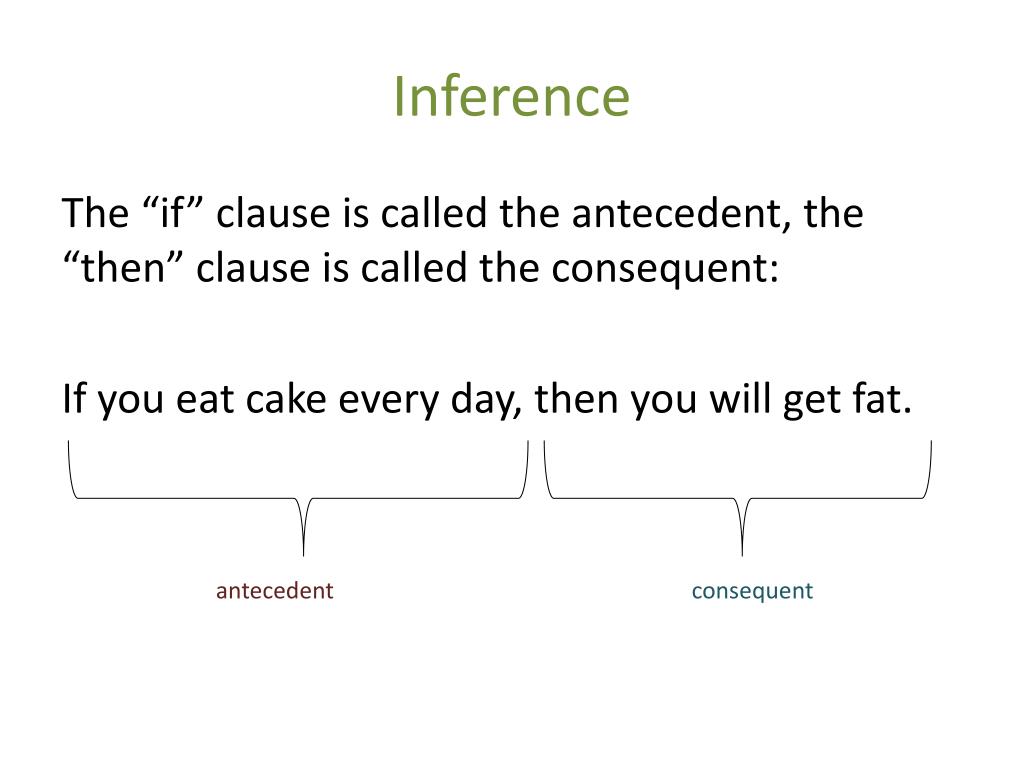 Inference

The “if” clause is called the antecedent, the “then” clause is called the consequent:

If you eat cake every day, then you will get fat.

antecedent

consequent